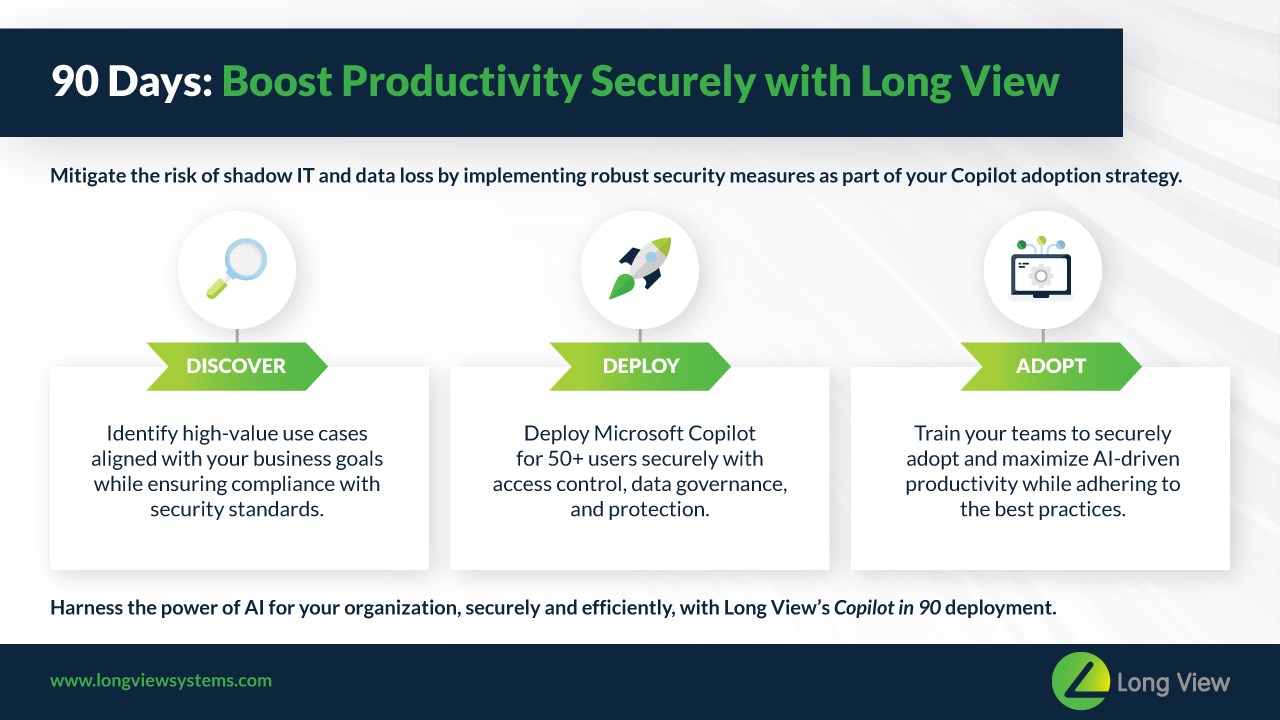 90 Days: Boost Productivity Securely with Long View

Mitigate the risk of shadow IT and data loss by implementing robust security measures as part of your Copilot adoption strategy.

DISCOVER

Identify high-value use cases aligned with your business goals while ensuring compliance with security standards.

DEPLOY

Deploy Microsoft Copilot for 50+ users securely with access control, data governance, and protection.

ADOPT

Train your teams to securely adopt and maximize AI-driven productivity while adhering to the best practices.

Harness the power of AI for your organization, securely and efficiently, with Long View's Copilot in 90 deployment.

www.longviewsystems.com

Long View